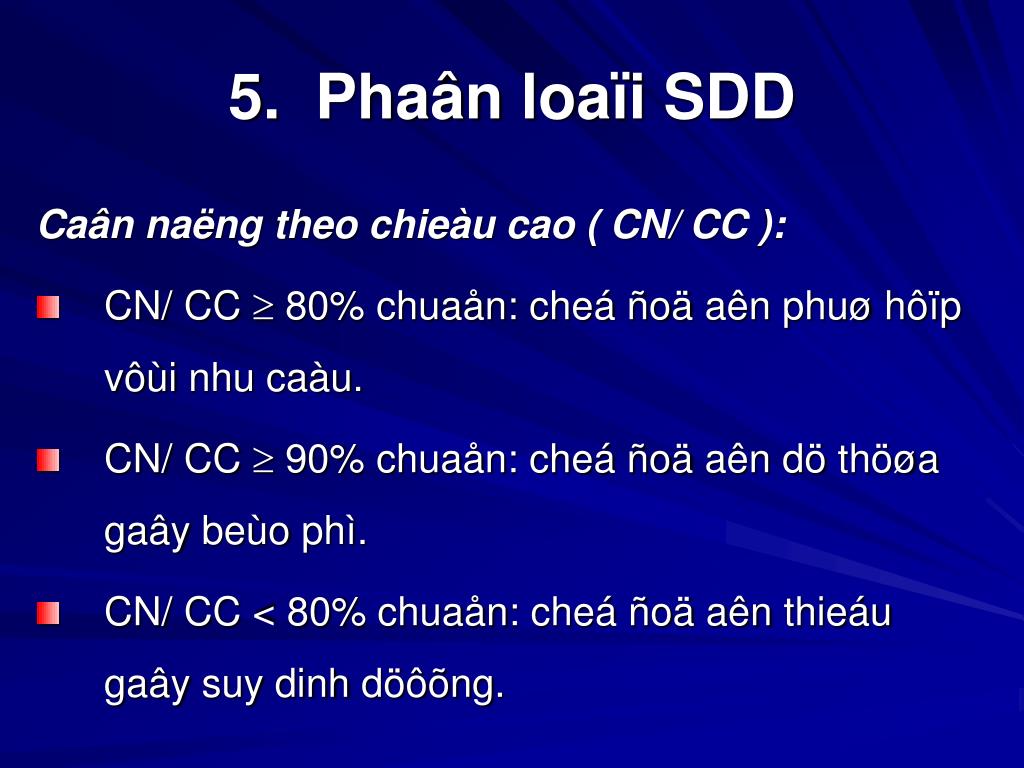 5. Phaân loaïi SDD

Caân naëng theo chieàu cao ( CN/ CC ):

CN/ CC $\geq$ 80% chuaån: cheá ñoä aên phuø hôïp vôùi nhu caàu.

CN/ CC $\geq$ 90% chuaån: cheá ñoä aên dö thöøa gaây beùo phì.

CN/ CC < 80% chuaån: cheá ñoä aên thieáu gaây suy dinh döôõng.